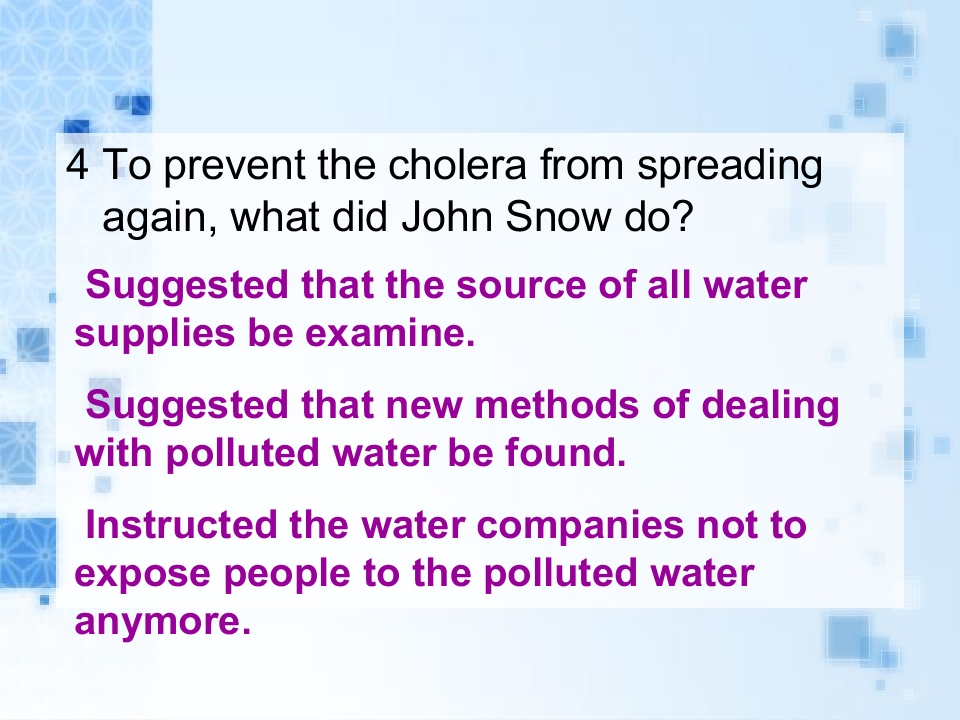 4 To prevent the cholera from spreading again, what did John Snow do?

Suggested that the source of all water supplies be examine.

Suggested that new methods of dealing with polluted water be found.

Instructed the water companies not to expose people to the polluted water anymore.